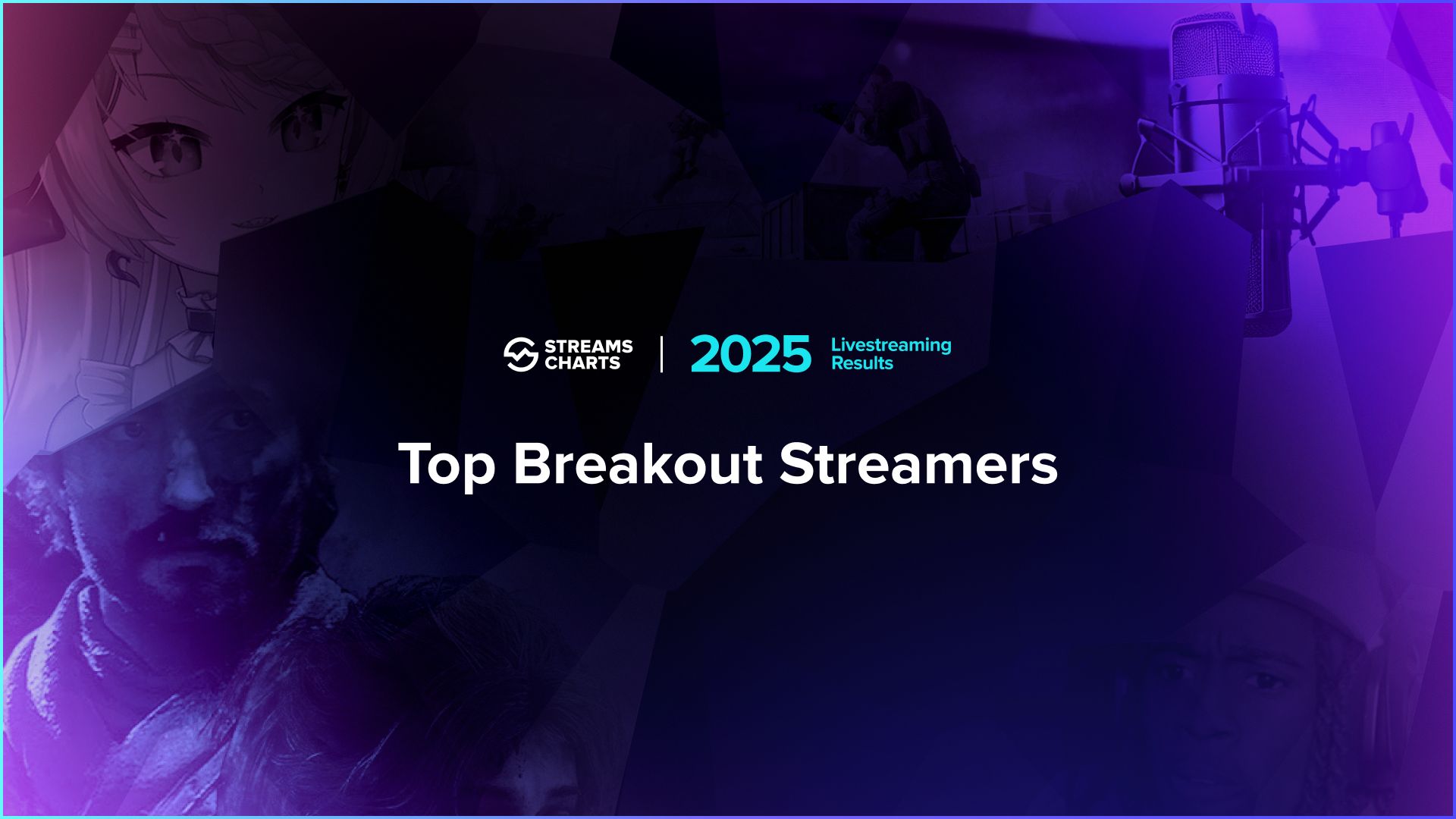 STREAMS CHARTS | 2025 Livestreaming Results

Top Breakout Streamers